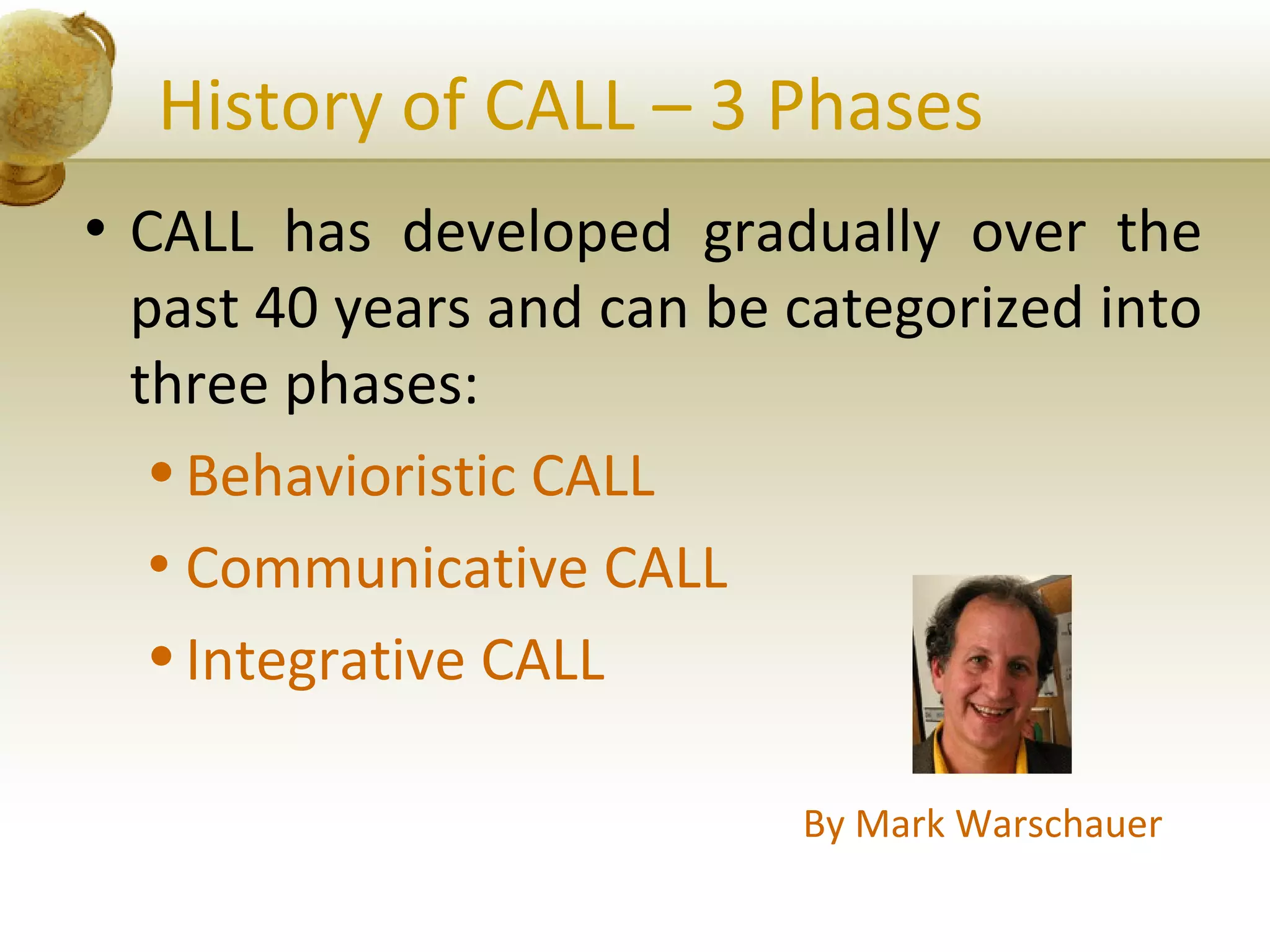 History of CALL – 3 Phases

• CALL has developed gradually over the past 40 years and can be categorized into three phases:

• Behavioristic CALL

• Communicative CALL

• Integrative CALL

By Mark Warschauer